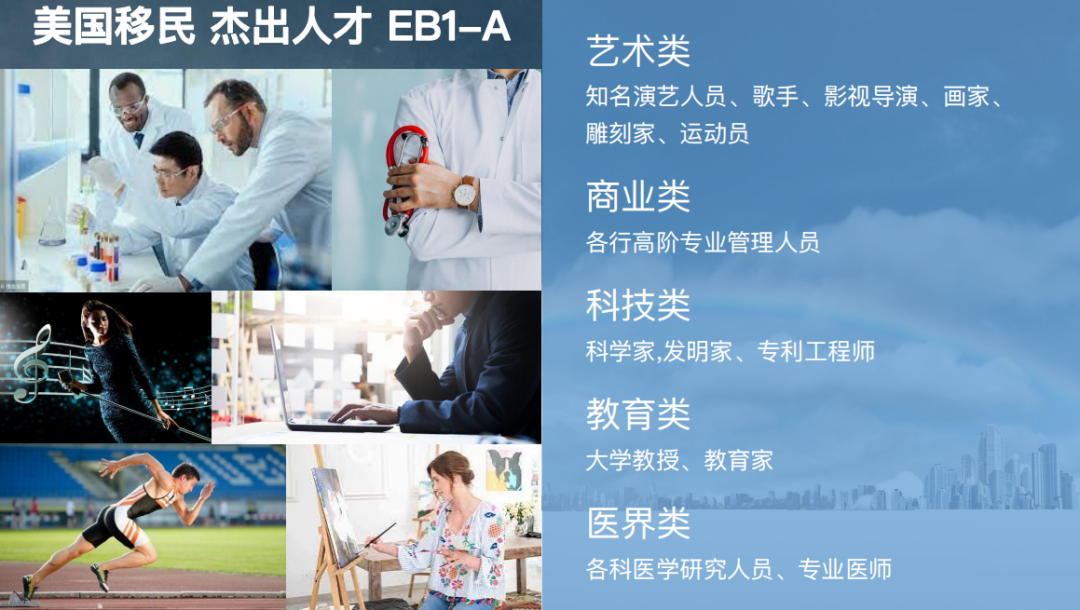 美国移民 杰出人才 EB1-A

艺术类

知名演艺人员、歌手、影视导演、画家、雕刻家、运动员

商业类

各行高阶专业管理人员

科技类

科学家,发明家、专利工程师

教育类

大学教授、教育家

医界类

各科医学研究人员、专业医师